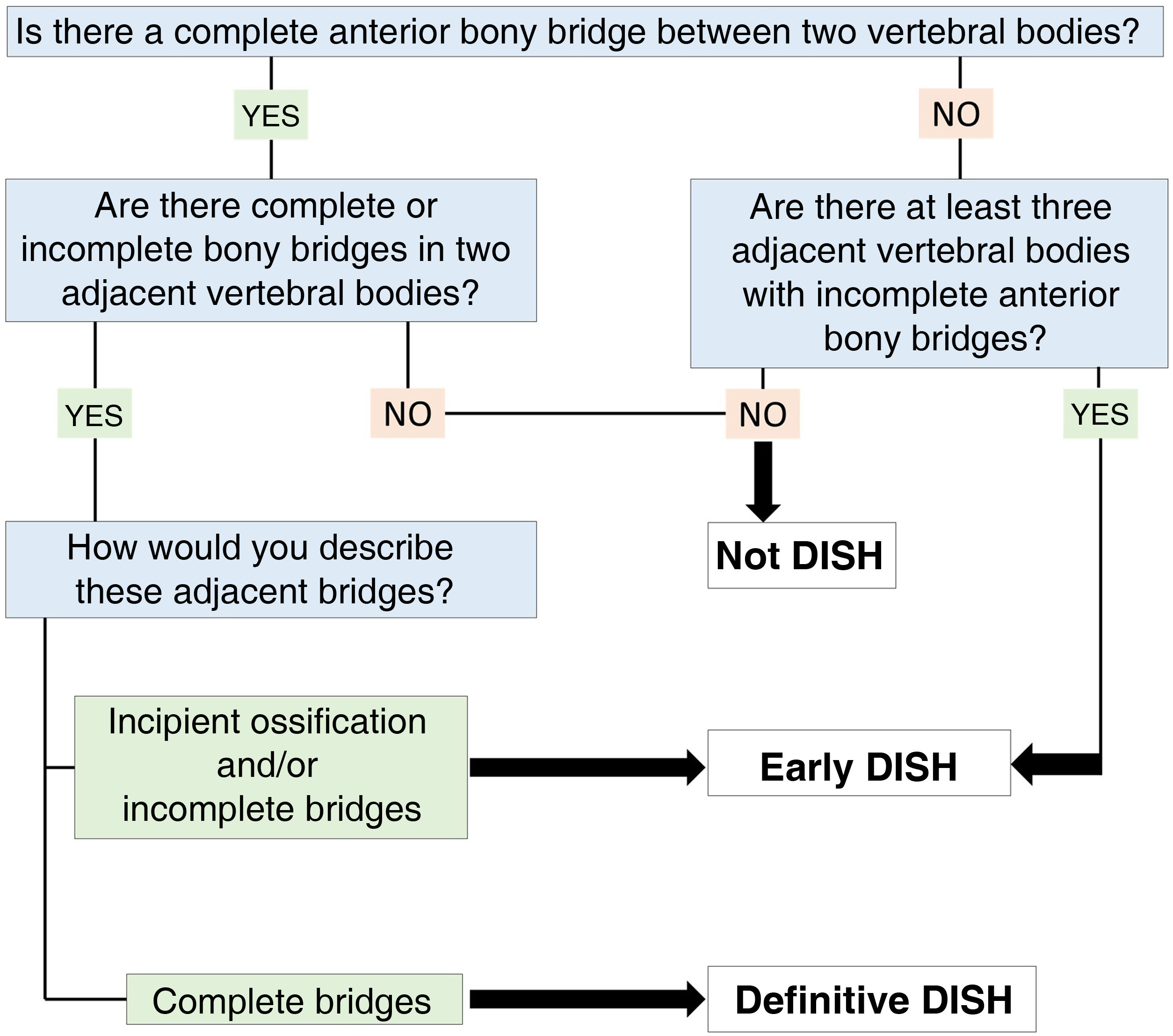 Is there a complete anterior bony bridge between two vertebral bodies?

YES

NO

Are there complete or incomplete bony bridges in two adjacent vertebral bodies?

Are there at least three adjacent vertebral bodies with incomplete anterior bony bridges?

YES

NO

NO

YES

How would you describe these adjacent bridges?

Not DISH

Incipient ossification and/or incomplete bridges

Early DISH

Complete bridges

Definitive DISH